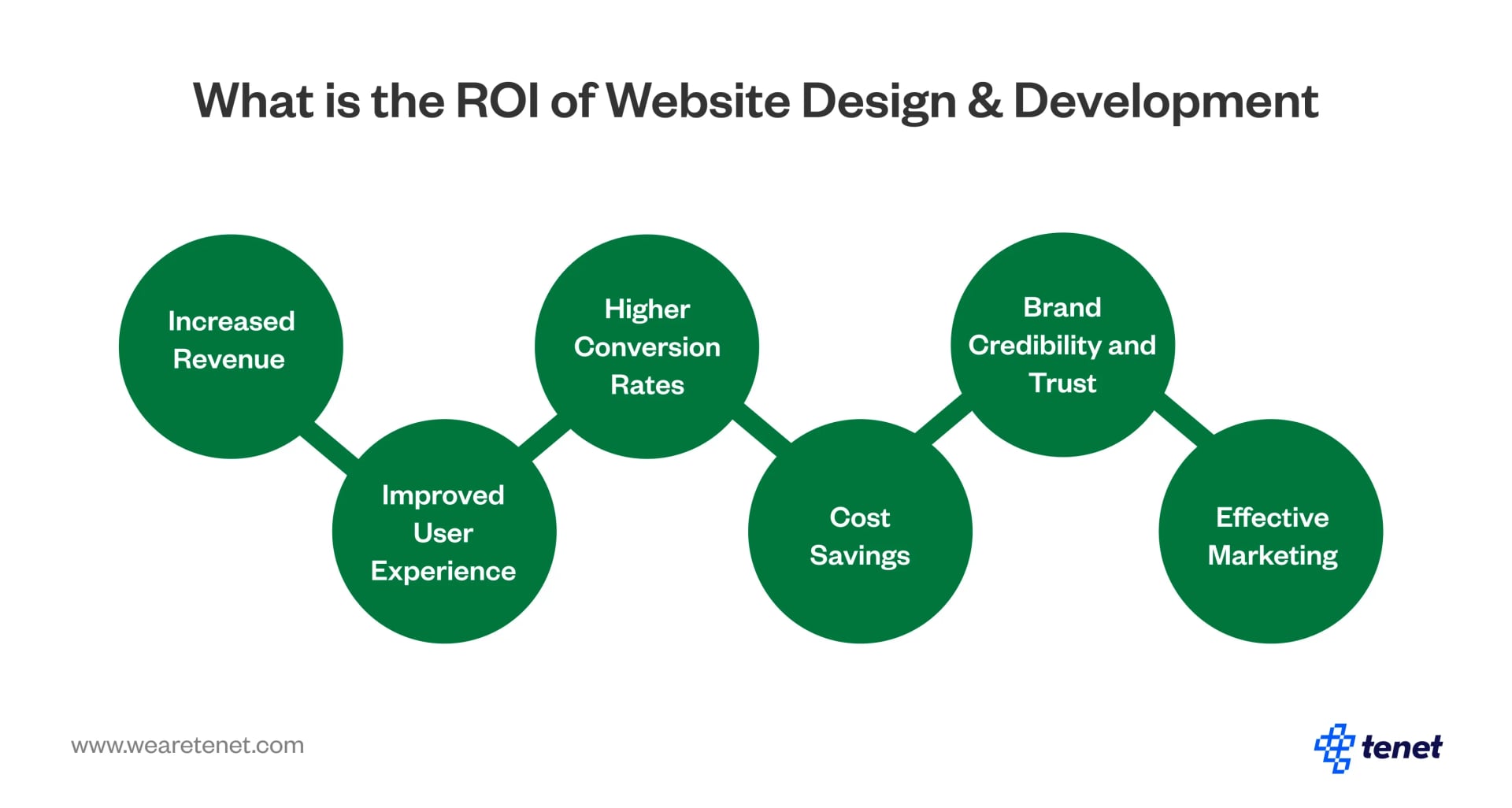 What is the ROI of Website Design & Development

Increased Revenue

Improved User Experience

Higher Conversion Rates

Cost Savings

Brand Credibility and Trust

Effective Marketing

www.wearetenet.com

tenet